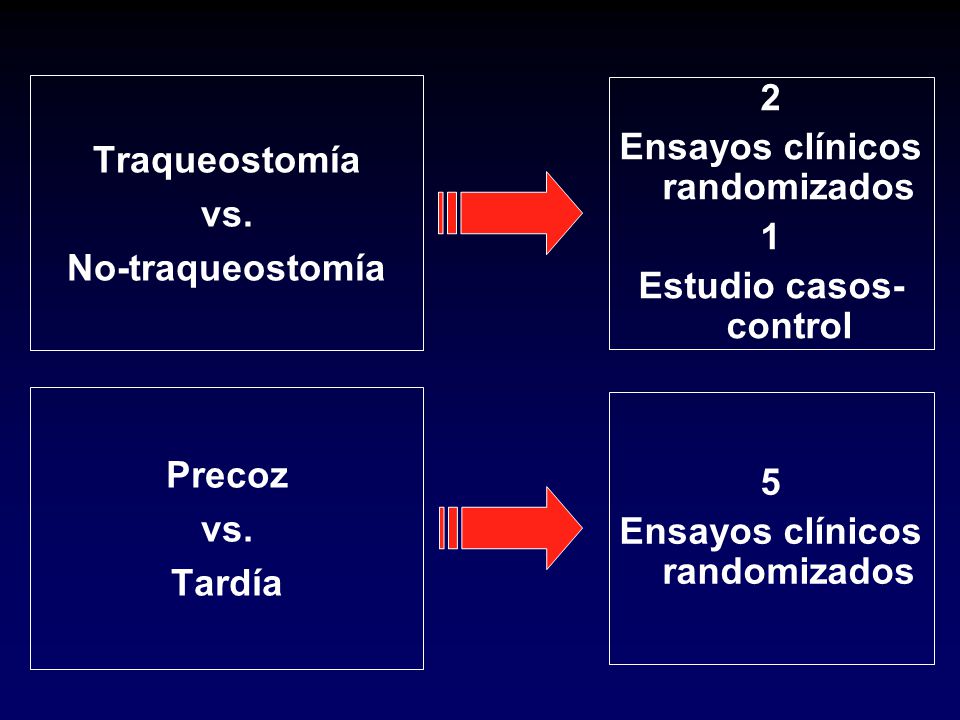 Traqueostomía
vs.
No-traqueostomía

2
Ensayos clínicos randomizados
1
Estudio casos-control

Precoz
vs.
Tardía

5
Ensayos clínicos randomizados